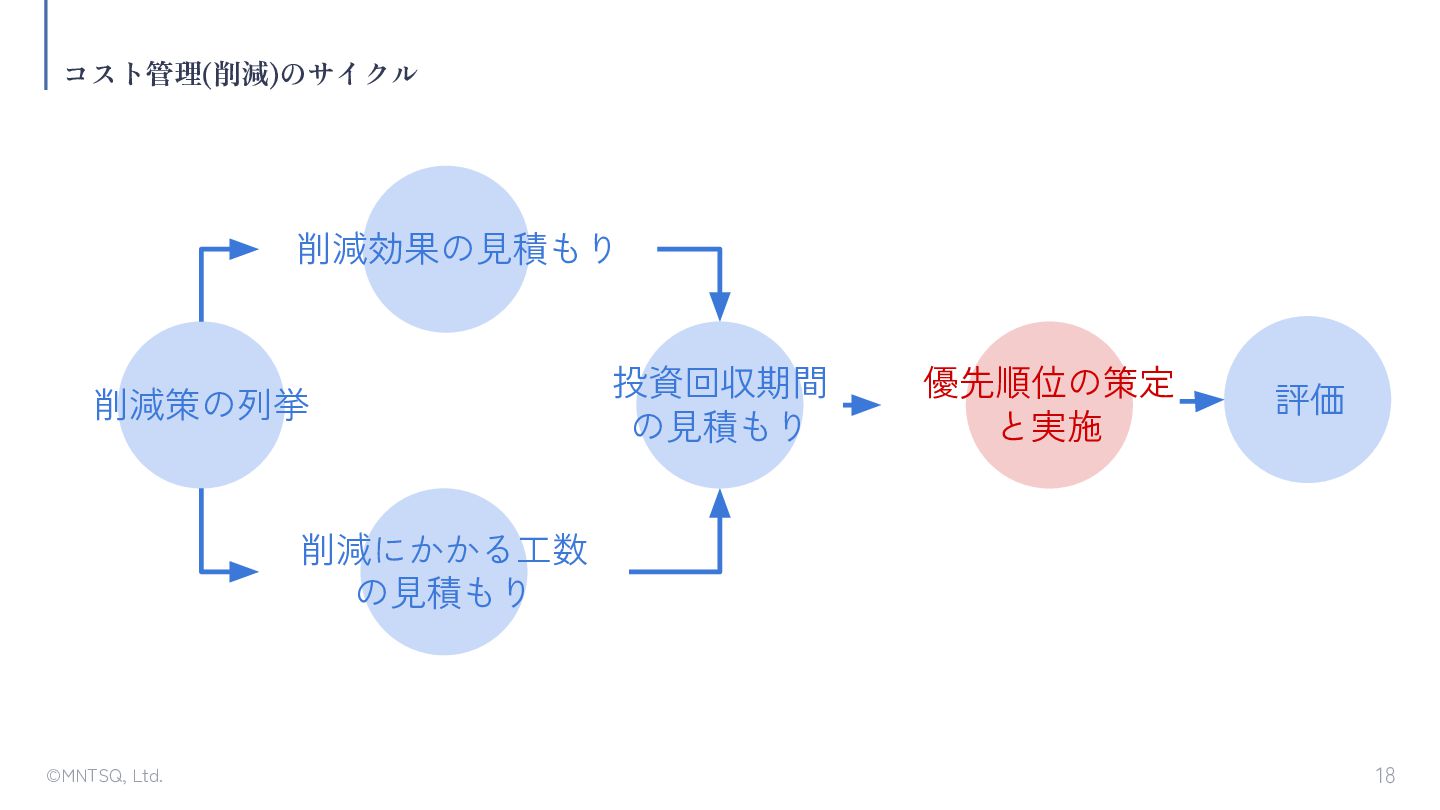 コスト管理(削減)のサイクル

削減策の列挙

削減効果の見積もり

削減にかかる工数の見積もり

投資回収期間の見積もり

優先順位の策定と実施

評価

©MNTSQ, Ltd.

18